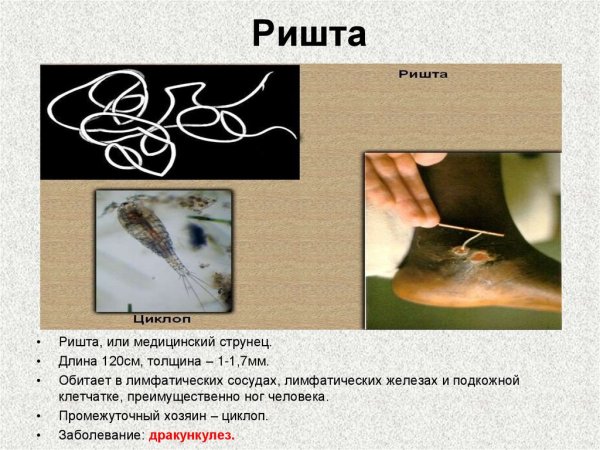 Ришта

Ришта

Циклоп

• Ришта, или медицинский струнец.
• Длина 120см, толщина – 1-1,7мм.
• Обитает в лимфатических сосудах, лимфатических железах и подкожной клетчатке, преимущественно ног человека.
• Промежуточный хозяин – циклоп.
• Заболевание: дракункулез.